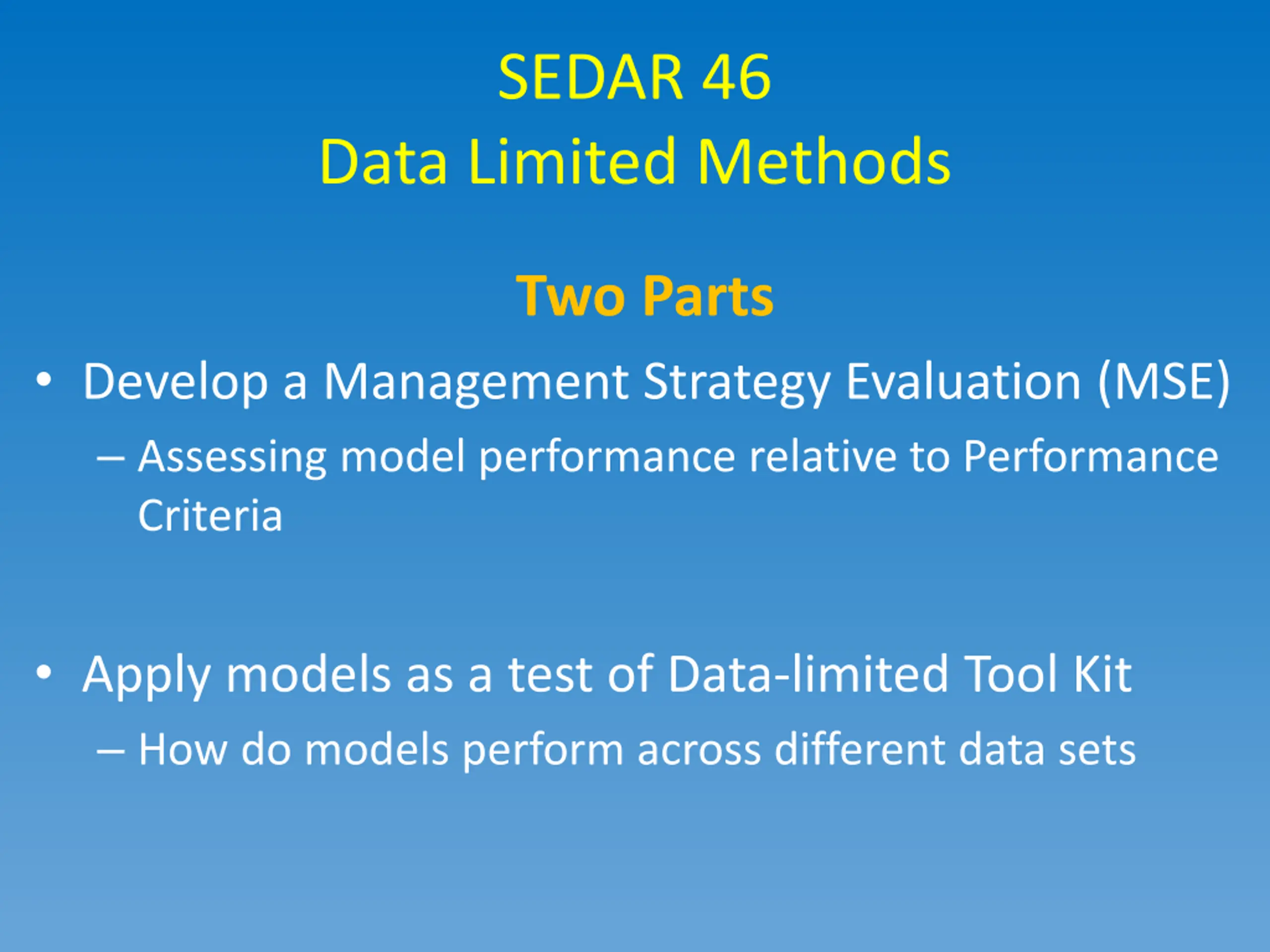 SEDAR 46
Data Limited Methods

Two Parts

• Develop a Management Strategy Evaluation (MSE)
– Assessing model performance relative to Performance Criteria

• Apply models as a test of Data-limited Tool Kit
– How do models perform across different data sets